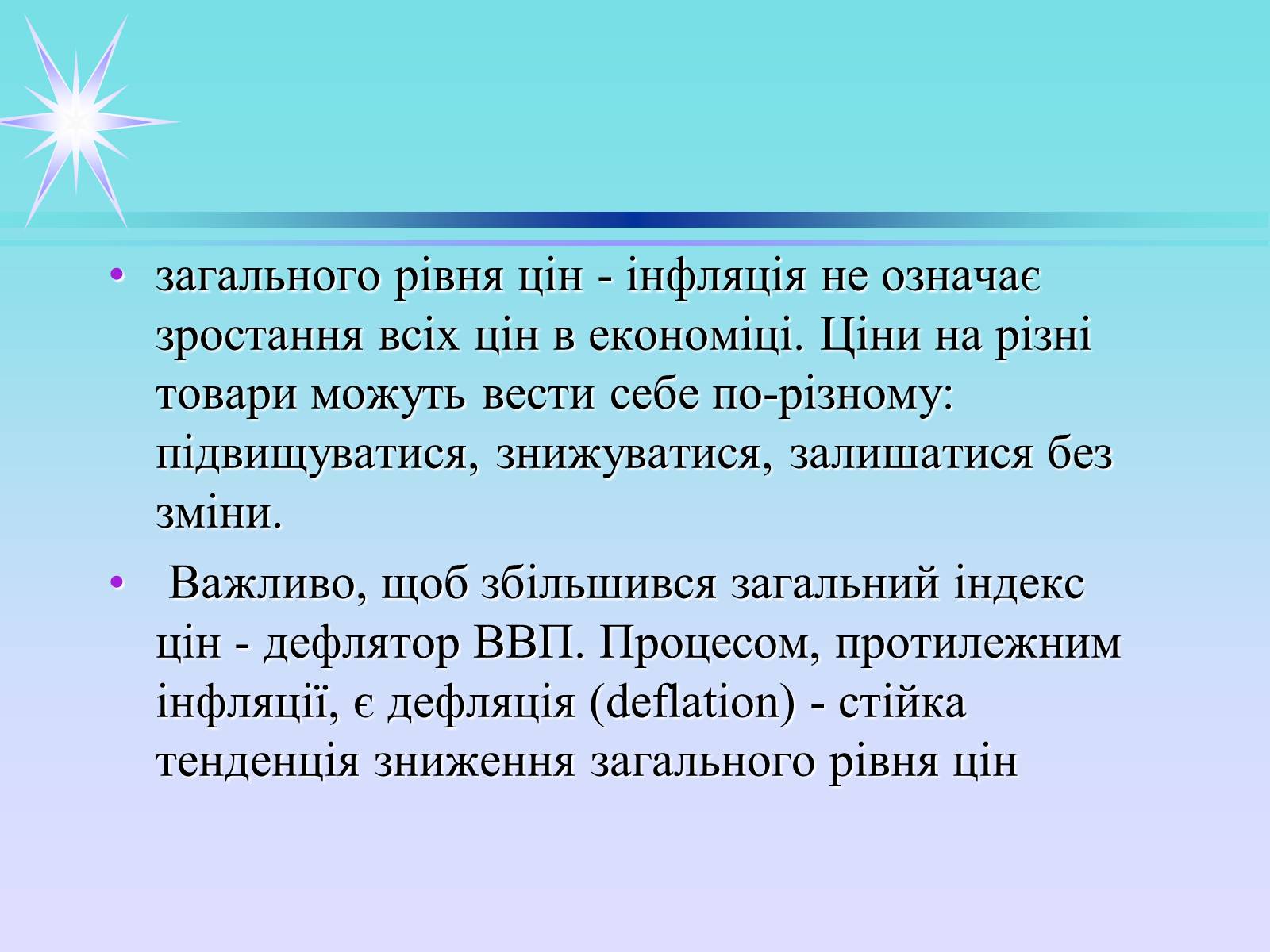 • загального рівня цін - інфляція не означає зростання всіх цін в економіці. Ціни на різні товари можуть вести себе по-різному: підвищуватися, знижуватися, залишатися без зміни.

• Важливо, щоб збільшився загальний індекс цін - дефлятор ВВП. Процесом, протилежним інфляції, є дефляція (deflation) - стійка тенденція зниження загального рівня цін